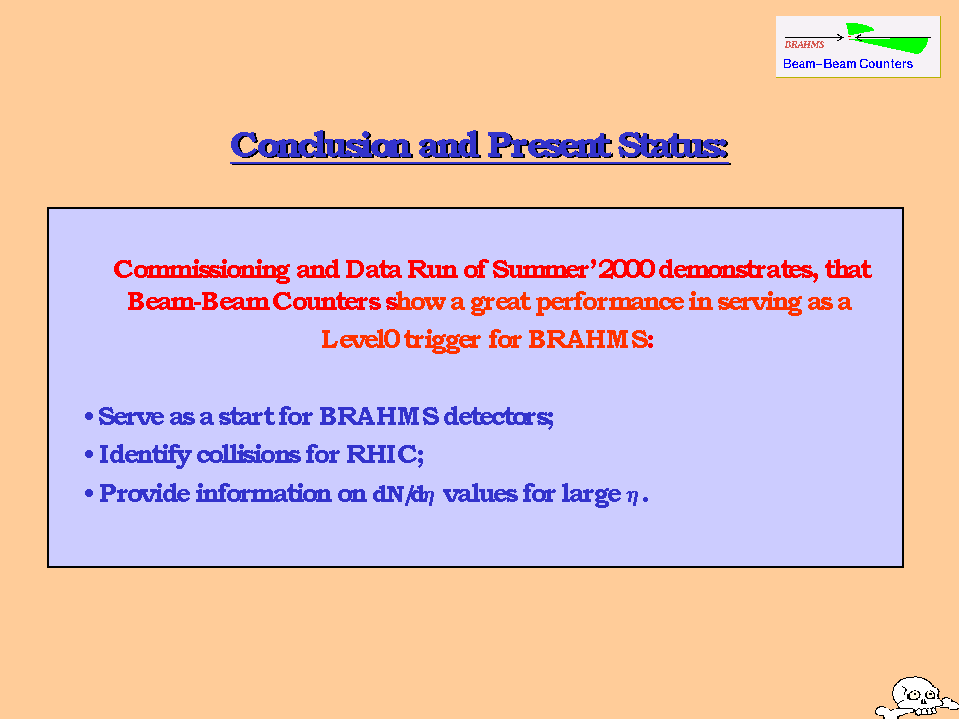 BRAHMS
Beam–Beam Counters

Conclusion and Present Status:

Commissioning and Data Run of Summer'2000 demonstrates, that Beam-Beam Counters show a great performance in serving as a Level0 trigger for BRAHMS:

• Serve as a start for BRAHMS detectors;
• Identify collisions for RHIC;
• Provide information on $dN/d\eta$ values for large $\eta$.